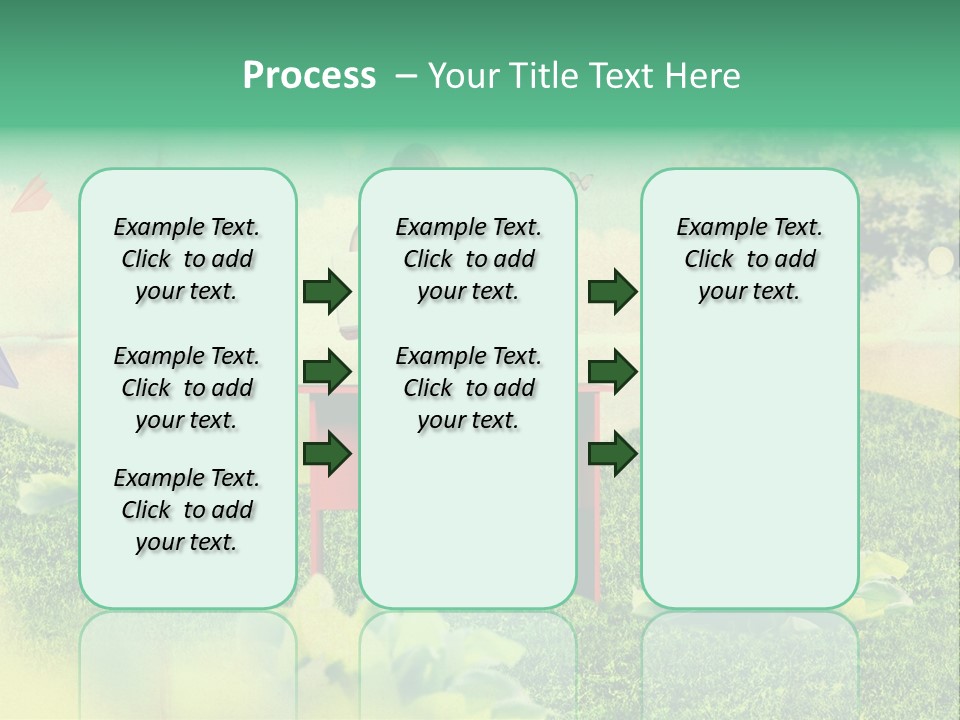 Process – Your Title Text Here

Example Text. Click to add your text.

Example Text. Click to add your text.

Example Text. Click to add your text.

Example Text. Click to add your text.

Example Text. Click to add your text.

Example Text. Click to add your text.